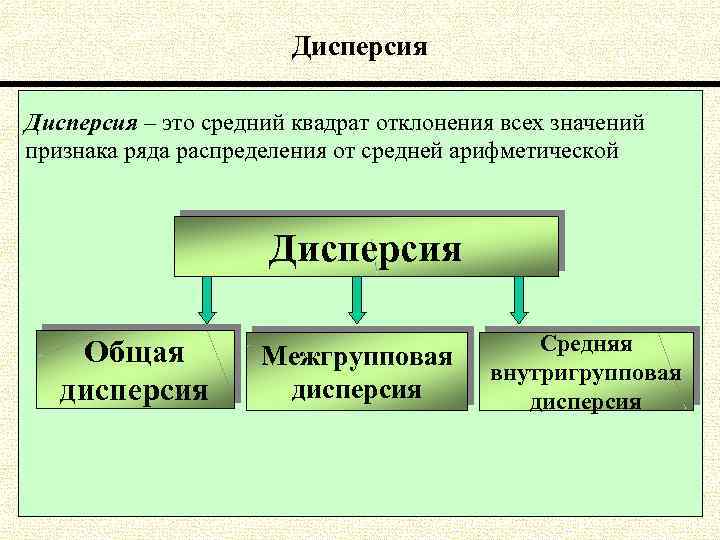 Дисперсия

Дисперсия – это средний квадрат отклонения всех значений признака ряда распределения от средней арифметической

Дисперсия

Общая дисперсия

Межгрупповая дисперсия

Средняя внутригрупповая дисперсия